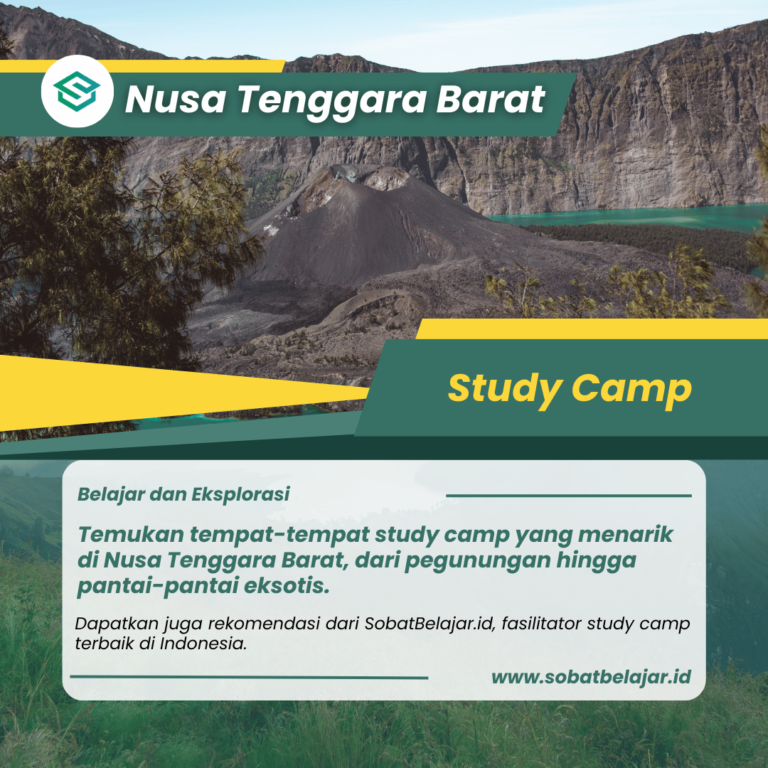 Nusa Tenggara Barat

Study Camp

Belajar dan Eksplorasi

Temukan tempat-tempat study camp yang menarik di Nusa Tenggara Barat, dari pegunungan hingga pantai-pantai eksotis.

Dapatkan juga rekomendasi dari SobatBelajar.id, fasilitator study camp terbaik di Indonesia.

www.sobatbelajar.id